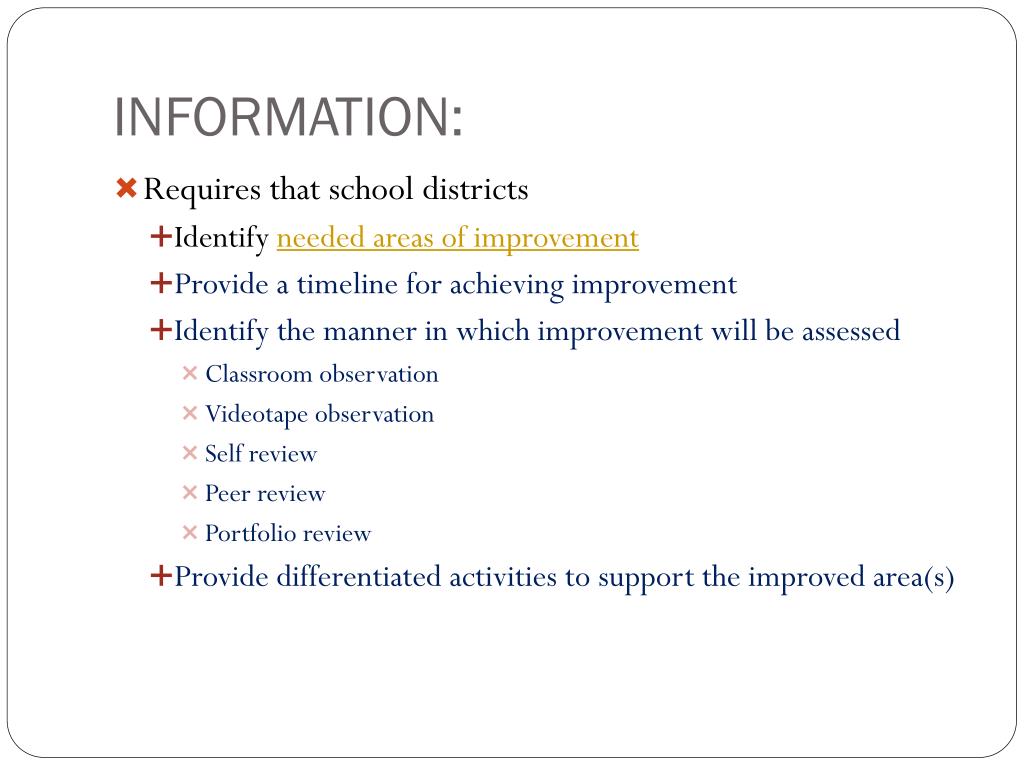 INFORMATION:

Requires that school districts

Identify needed areas of improvement

Provide a timeline for achieving improvement

Identify the manner in which improvement will be assessed

Classroom observation

Videotape observation

Self review

Peer review

Portfolio review

Provide differentiated activities to support the improved area(s)